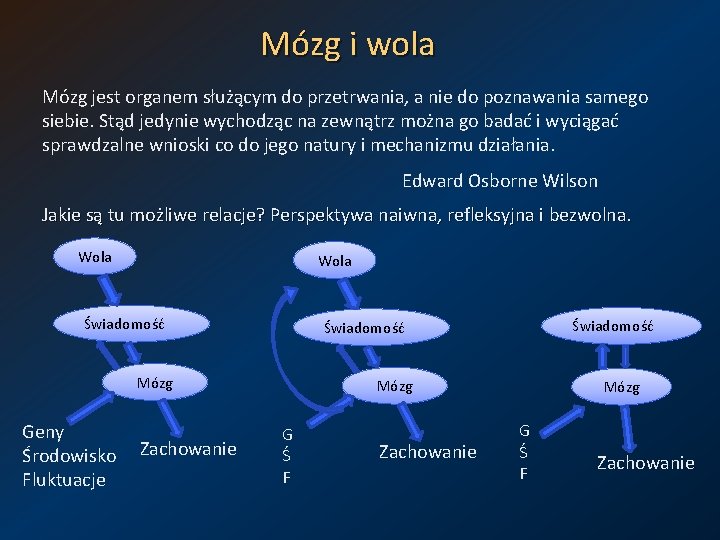 Mózg i wola

Mózg jest organem służącym do przetrwania, a nie do poznawania samego siebie. Stąd jedynie wychodząc na zewnątrz można go badać i wyciągać sprawdzalne wnioski co do jego natury i mechanizmu działania.

Edward Osborne Wilson

Jakie są tu możliwe relacje? Perspektywa naiwna, refleksyjna i bezwolna.

Wola

Świadomość

Mózg

Geny
Środowisko
Fluktuacje

Zachowanie

Wola

Świadomość

Mózg

G
Ś
F

Zachowanie

Świadomość

Mózg

G
Ś
F

Zachowanie